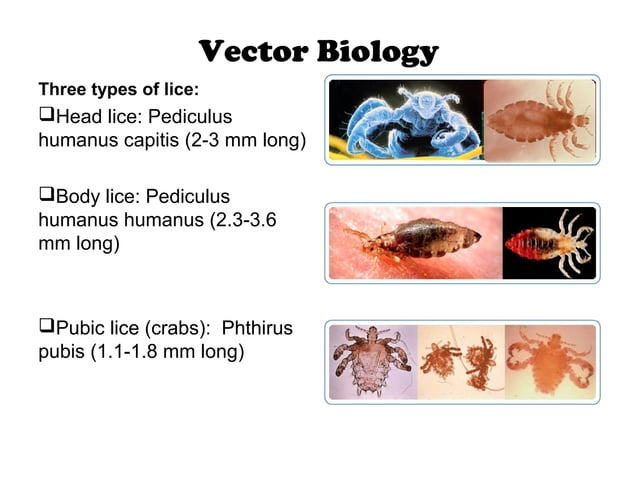 Vector Biology

Three types of lice:

❑Head lice: Pediculus humanus capitis (2-3 mm long)

❑Body lice: Pediculus humanus humanus (2.3-3.6 mm long)

❑Pubic lice (crabs): Phthirus pubis (1.1-1.8 mm long)